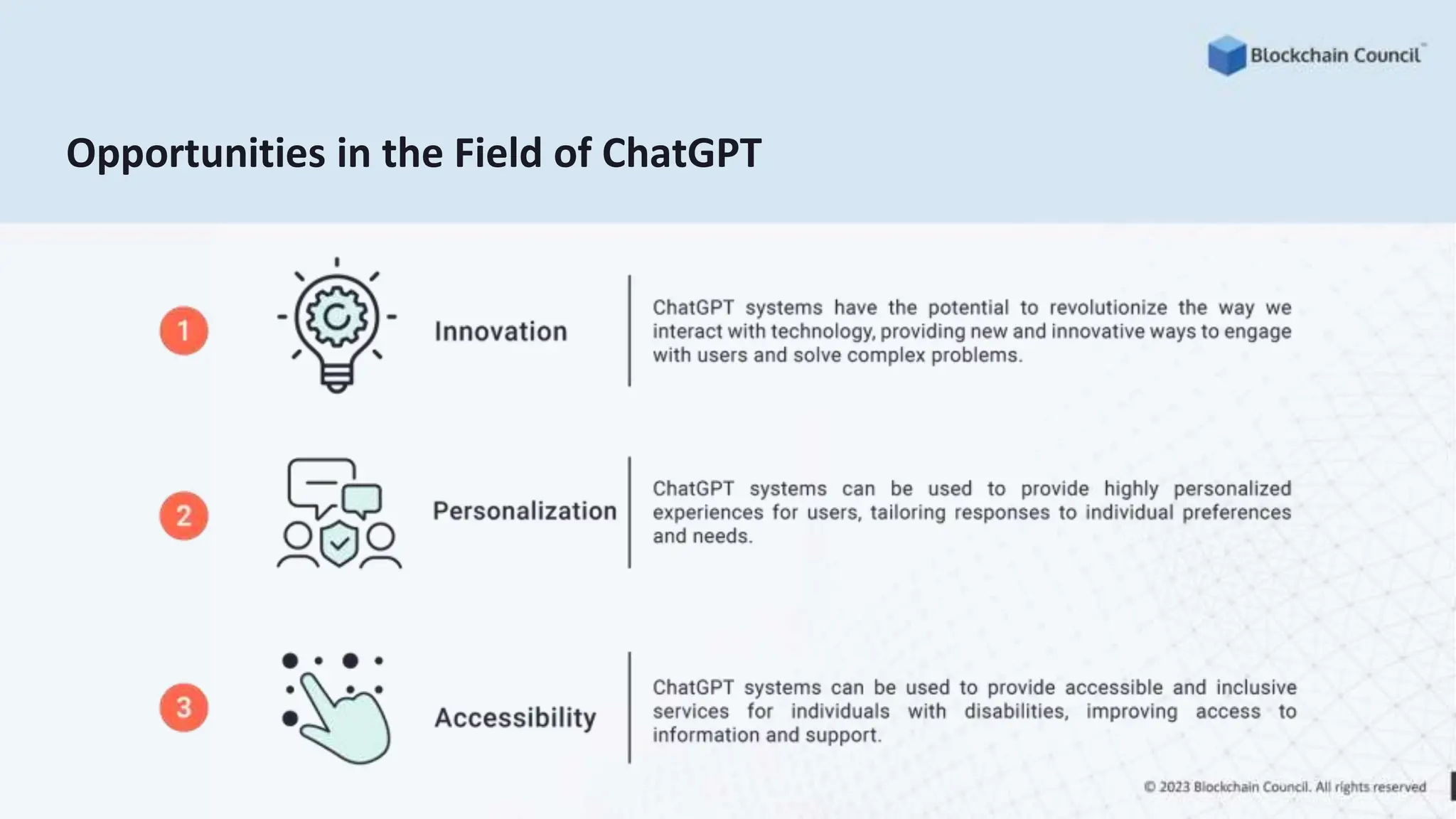 Blockchain Council

Opportunities in the Field of ChatGPT

1

Innovation

ChatGPT systems have the potential to revolutionize the way we interact with technology, providing new and innovative ways to engage with users and solve complex problems.

2

Personalization

ChatGPT systems can be used to provide highly personalized experiences for users, tailoring responses to individual preferences and needs.

3

Accessibility

ChatGPT systems can be used to provide accessible and inclusive services for individuals with disabilities, improving access to information and support.

© 2023 Blockchain Council. All rights reserved